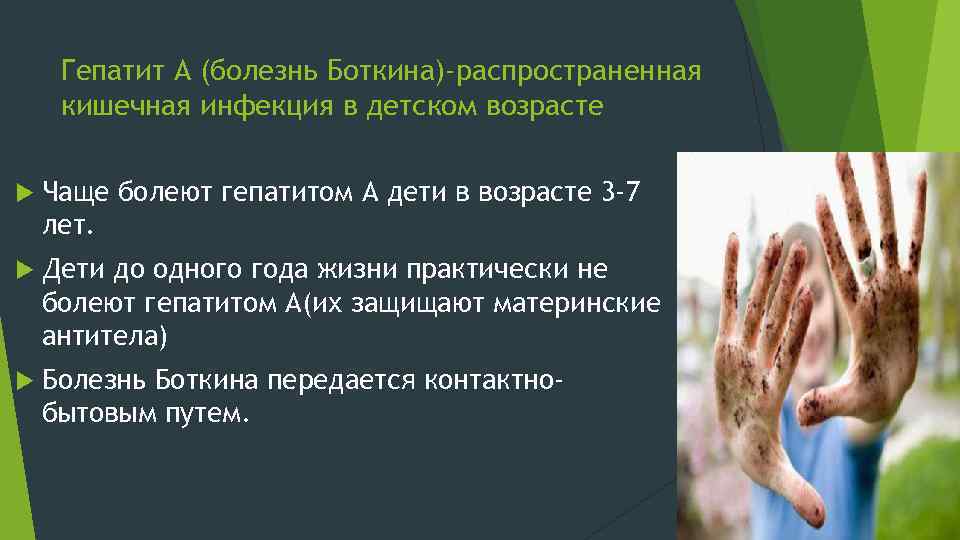 Гепатит А (болезнь Боткина)-распространенная кишечная инфекция в детском возрасте

Чаще болеют гепатитом А дети в возрасте 3-7 лет.

Дети до одного года жизни практически не болеют гепатитом А(их защищают материнские антитела)

Болезнь Боткина передается контактно-бытовым путем.